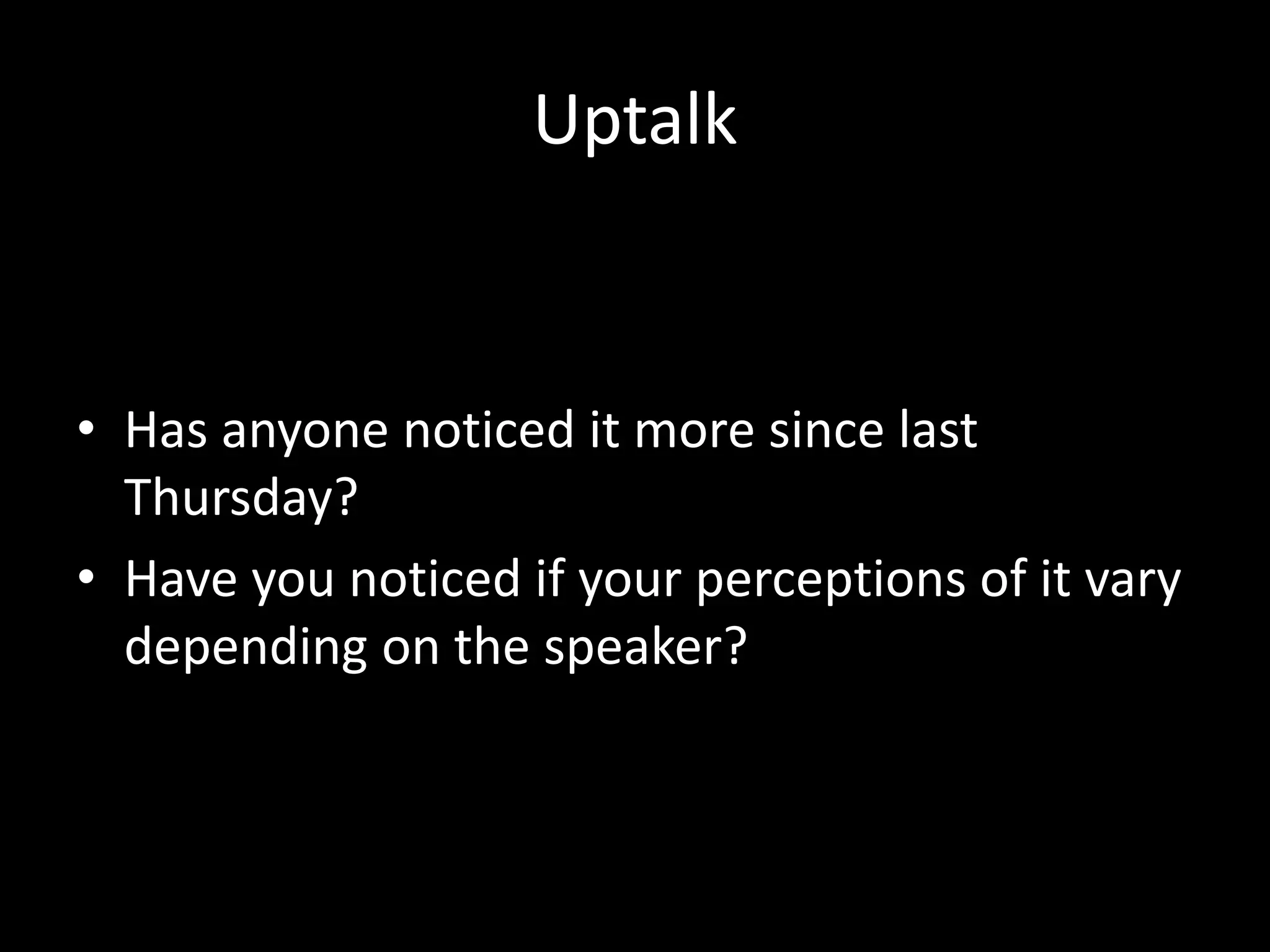 Uptalk

• Has anyone noticed it more since last Thursday?
• Have you noticed if your perceptions of it vary depending on the speaker?